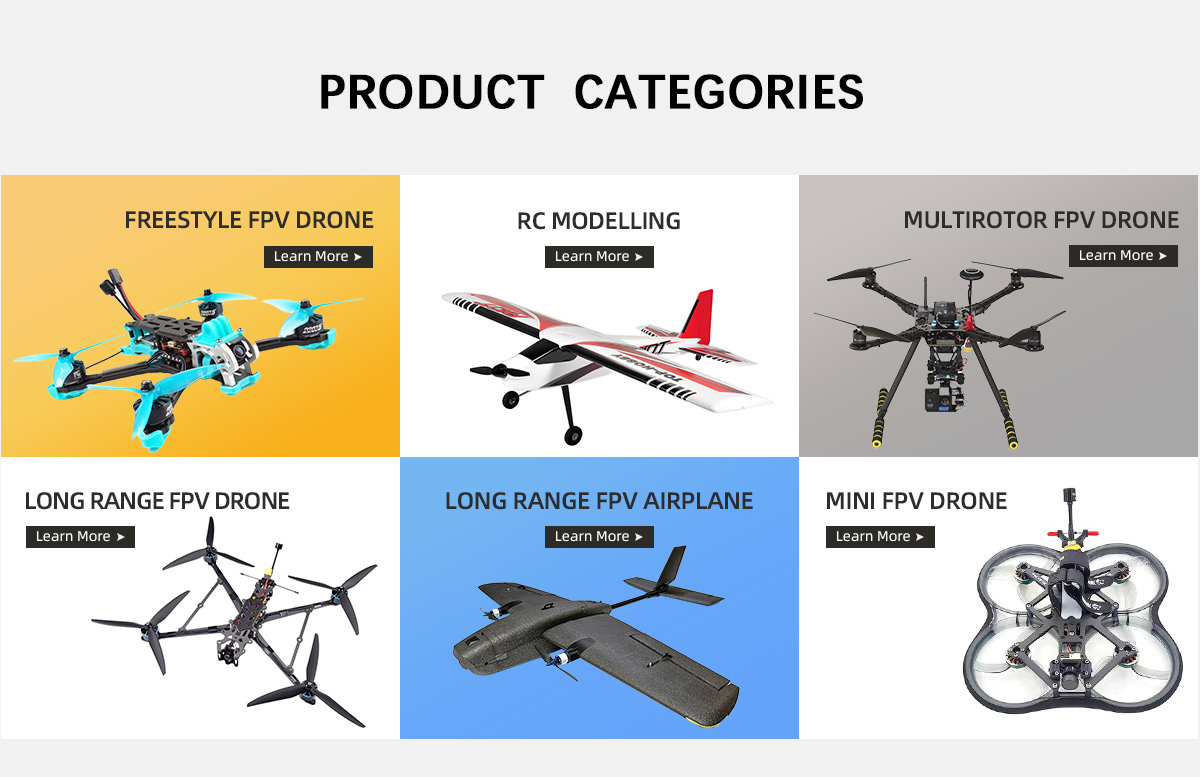 PRODUCT CATEGORIES

FREESTYLE FPV DRONE
Learn More ➤

RC MODELLING
Learn More ➤

MULTIROTOR FPV DRONE
Learn More ➤

LONG RANGE FPV DRONE
Learn More ➤

LONG RANGE FPV AIRPLANE
Learn More ➤

MINI FPV DRONE
Learn More ➤